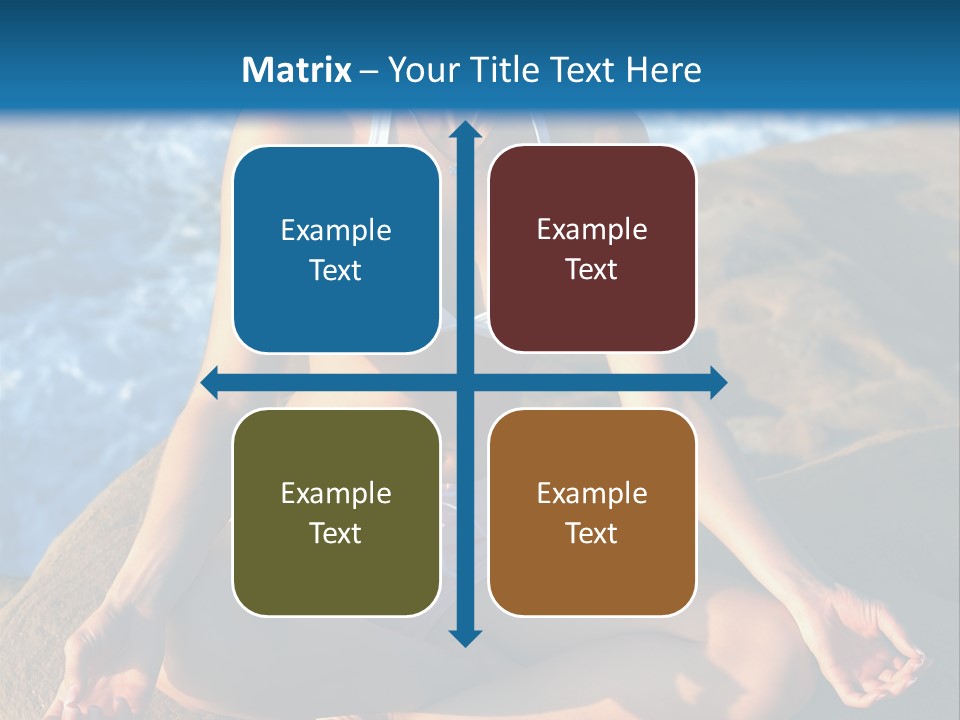 Matrix – Your Title Text Here

Example Text

Example Text

Example Text

Example Text